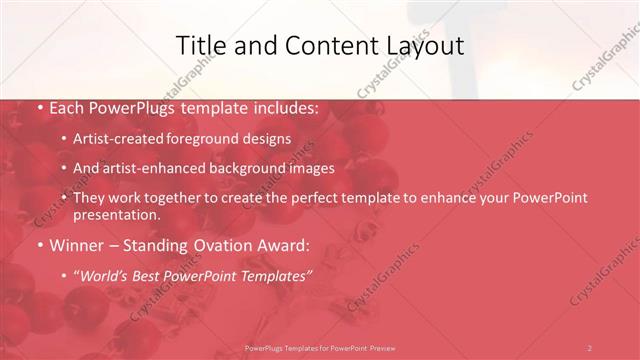 Title and Content Layout

• Each PowerPlugs template includes:

• Artist-created foreground designs

• And artist-enhanced background images

• They work together to create the perfect template to enhance your PowerPoint presentation.

• Winner – Standing Ovation Award:

• "World's Best PowerPoint Templates"

PowerPlugs Templates for PowerPoint Preview

2

CrystalGraphics